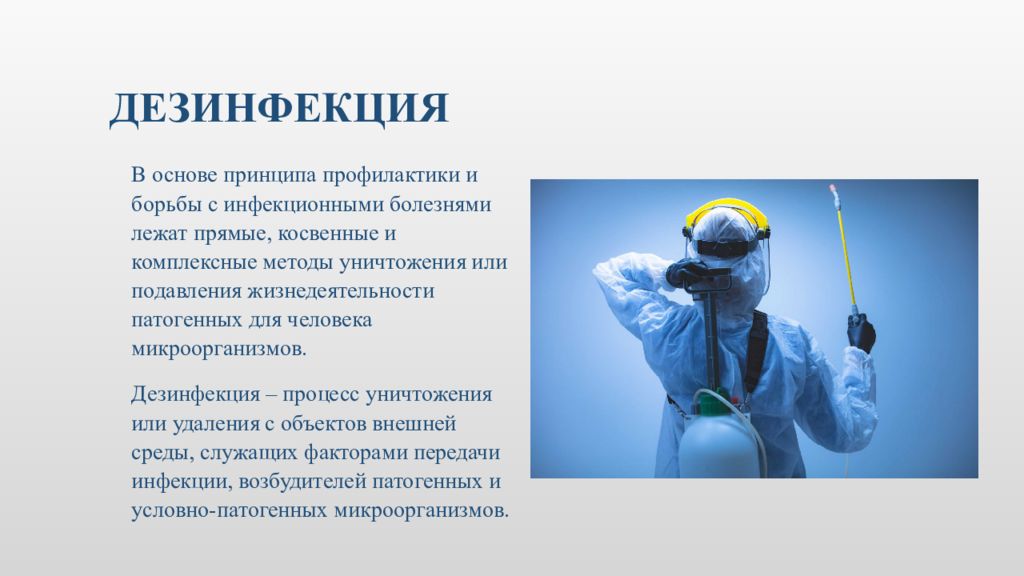 ДЕЗИНФЕКЦИЯ

В основе принципа профилактики и борьбы с инфекционными болезнями лежат прямые, косвенные и комплексные методы уничтожения или подавления жизнедеятельности патогенных для человека микроорганизмов.

Дезинфекция – процесс уничтожения или удаления с объектов внешней среды, служащих факторами передачи инфекции, возбудителей патогенных и условно-патогенных микроорганизмов.